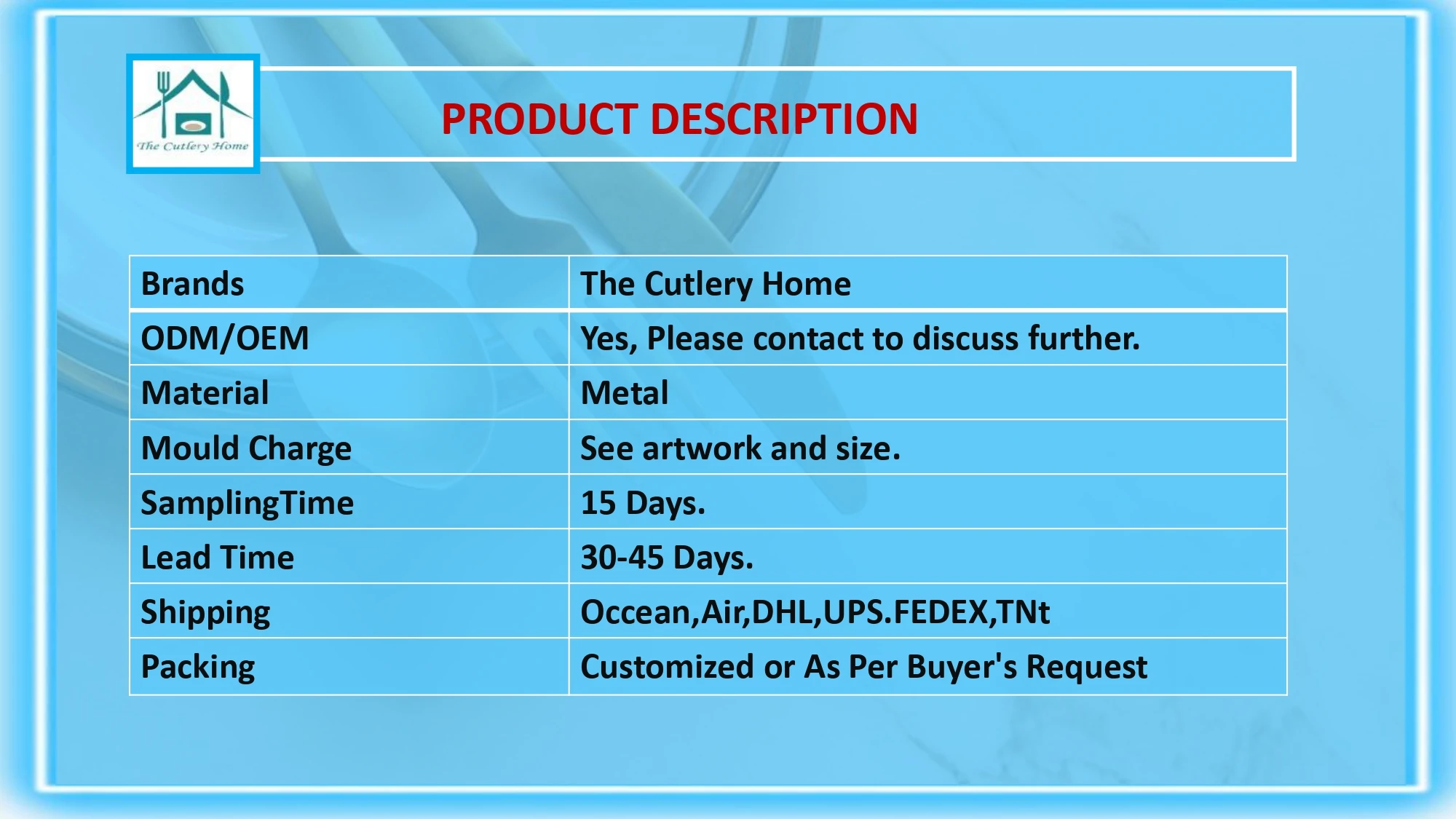 The Cutlery Home

PRODUCT DESCRIPTION

| Brands | The Cutlery Home |
|---|---|
| ODM/OEM | Yes, Please contact to discuss further. |
| Material | Metal |
| Mould Charge | See artwork and size. |
| SamplingTime | 15 Days. |
| Lead Time | 30-45 Days. |
| Shipping | Occean,Air,DHL,UPS.FEDEX,TNt |
| Packing | Customized or As Per Buyer's Request |